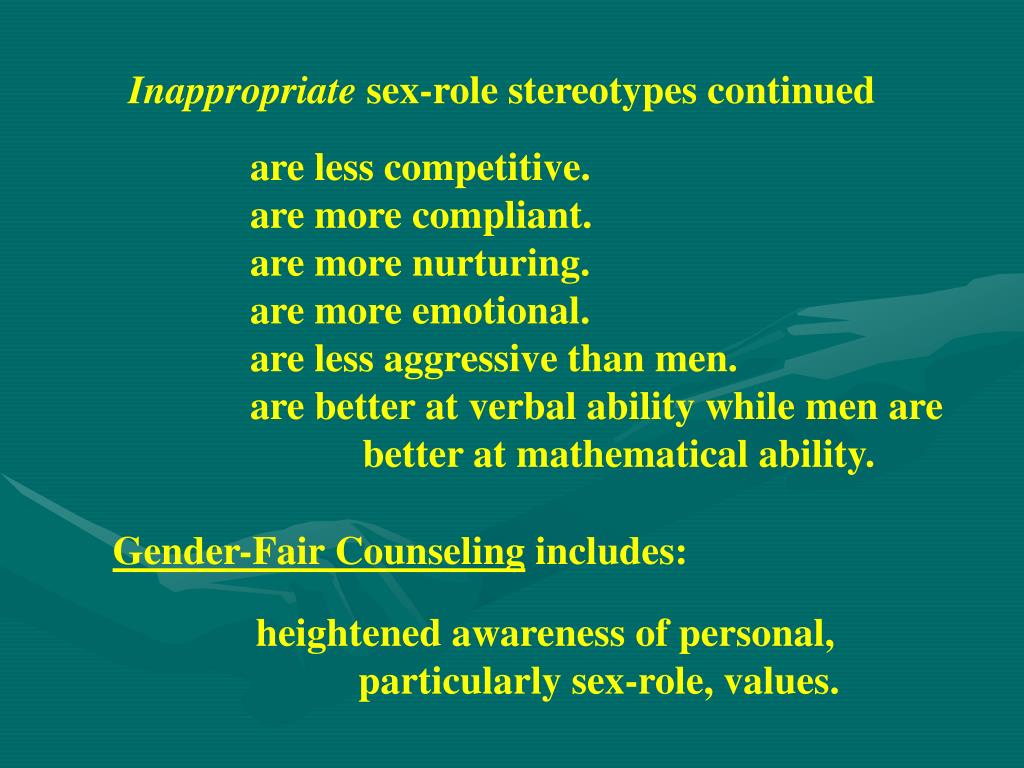 Inappropriate sex-role stereotypes continued

are less competitive.
are more compliant.
are more nurturing.
are more emotional.
are less aggressive than men.
are better at verbal ability while men are better at mathematical ability.

Gender-Fair Counseling includes:

heightened awareness of personal, particularly sex-role, values.